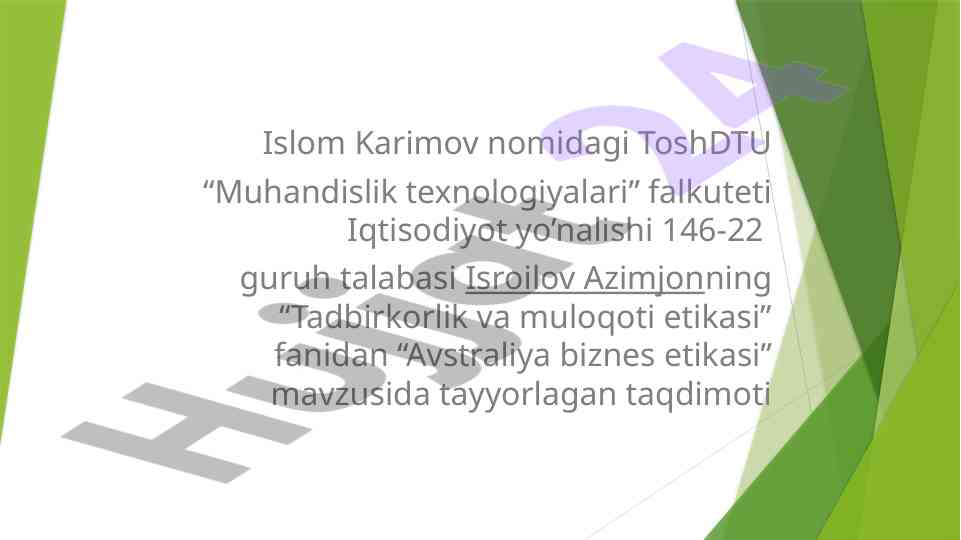 Islom Karimov nomidagi ToshDTU

“Muhandislik texnologiyalari” falkuteti Iqtisodiyot yo’nalishi 146-22

guruh talabasi Isroilov Azimjonning “Tadbirkorlik va muloqoti etikasi” fanidan “Avstraliya biznes etikasi” mavzusida tayyorlagan taqdimoti

Hujjat24